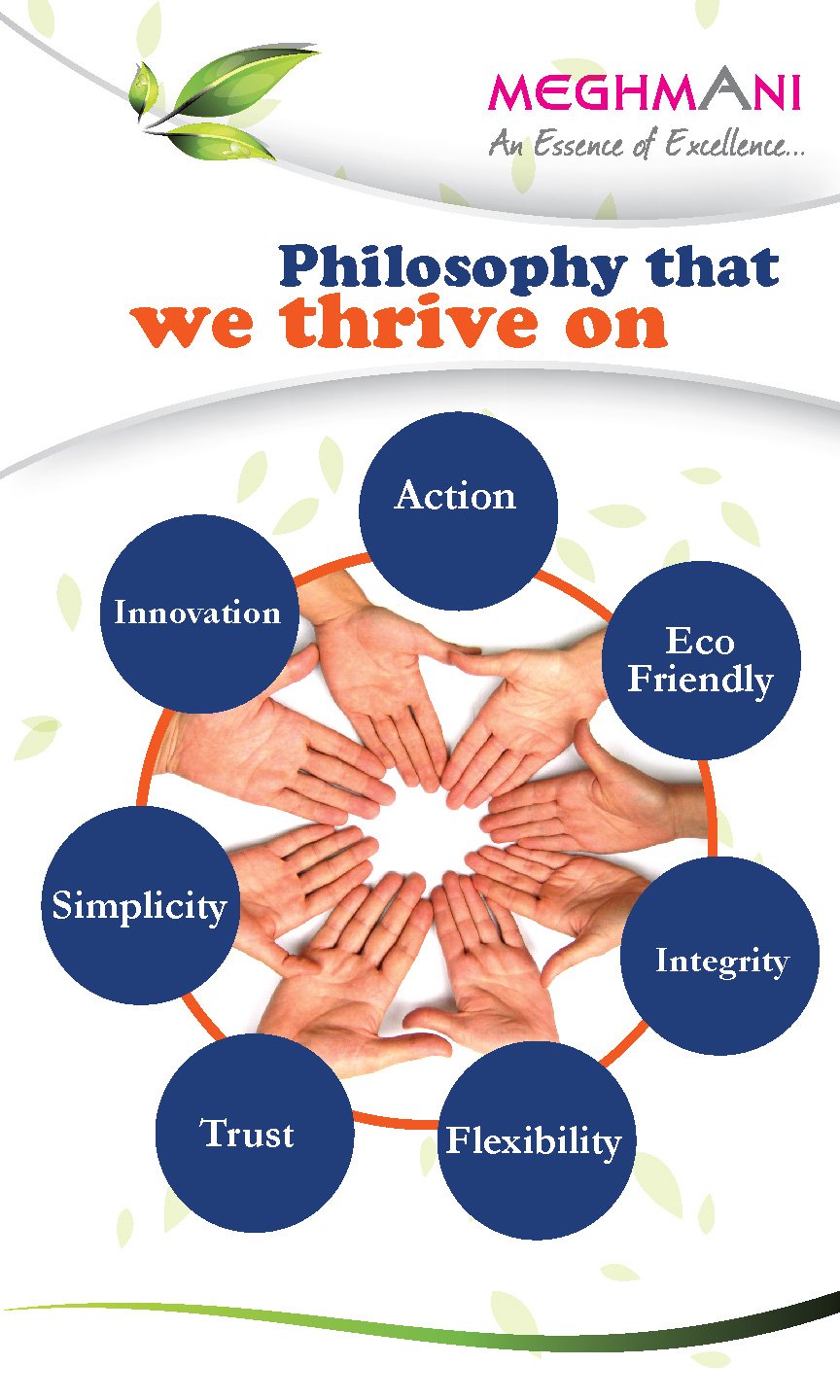 MEGHMANI
An Essence of Excellence...

Philosophy that we thrive on

Action

Eco Friendly

Integrity

Flexibility

Trust

Simplicity

Innovation